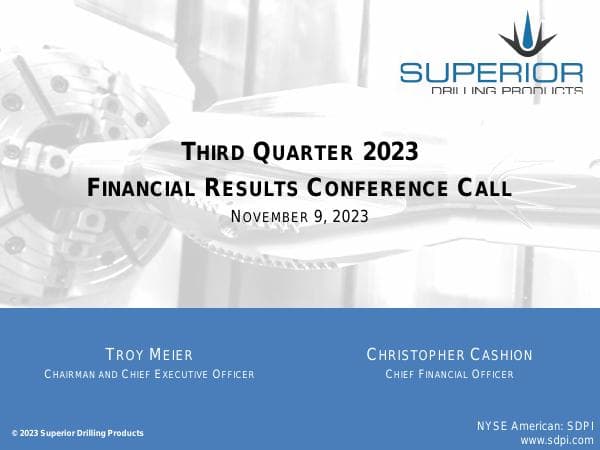 SUPERIOR
DRILLING PRODUCTS

THIRD QUARTER 2023
FINANCIAL RESULTS CONFERENCE CALL
NOVEMBER 9, 2023

TROY MEIER
CHAIRMAN AND CHIEF EXECUTIVE OFFICER

CHRISTOPHER CASHION
CHIEF FINANCIAL OFFICER

© 2023 Superior Drilling Products

NYSE American: SDPI
www.sdpi.com